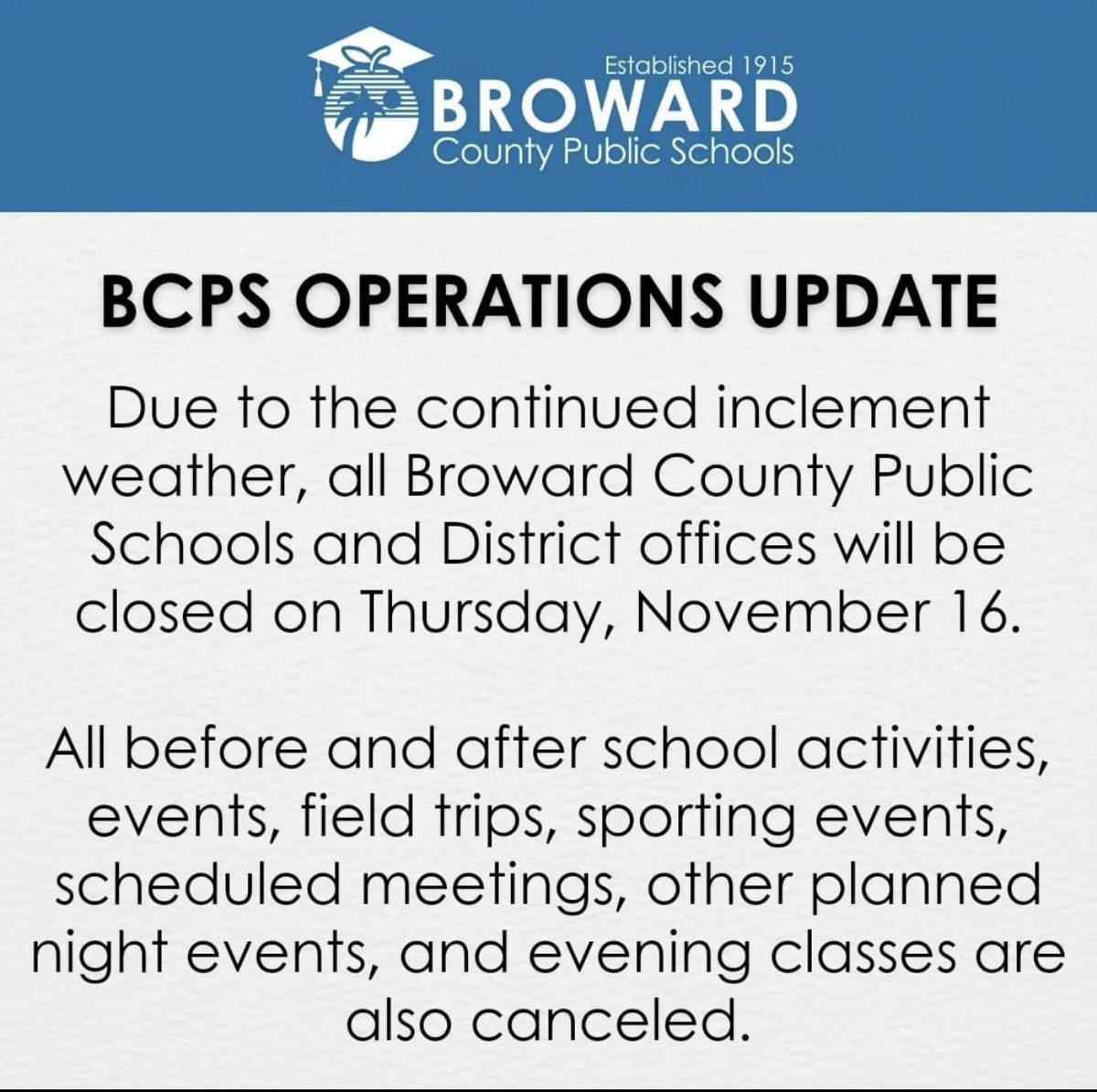 Established 1915
BROWARD
County Public Schools

BCPS OPERATIONS UPDATE

Due to the continued inclement weather, all Broward County Public Schools and District offices will be closed on Thursday, November 16.

All before and after school activities, events, field trips, sporting events, scheduled meetings, other planned night events, and evening classes are also canceled.